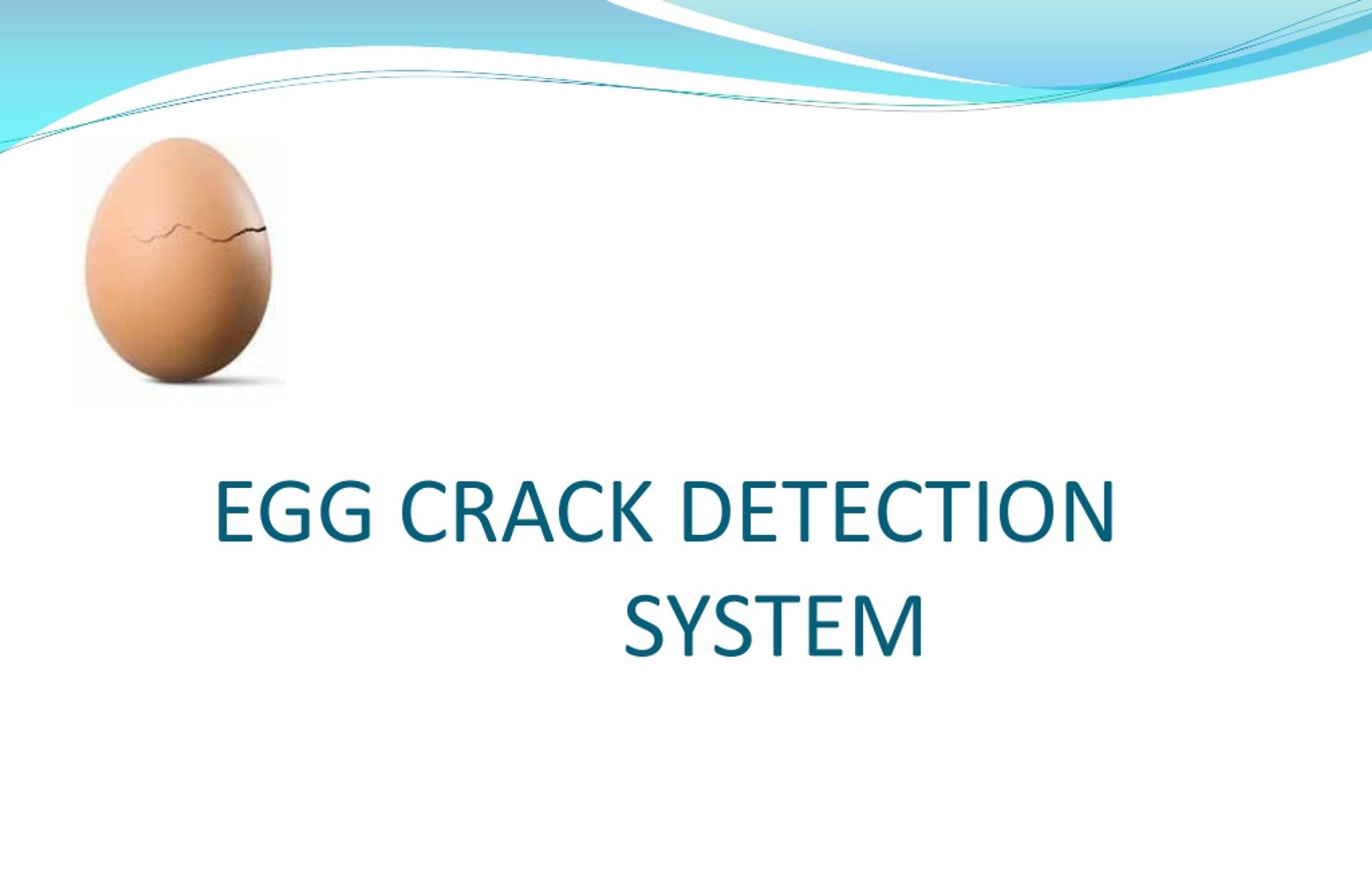 EGG CRACK DETECTION SYSTEM